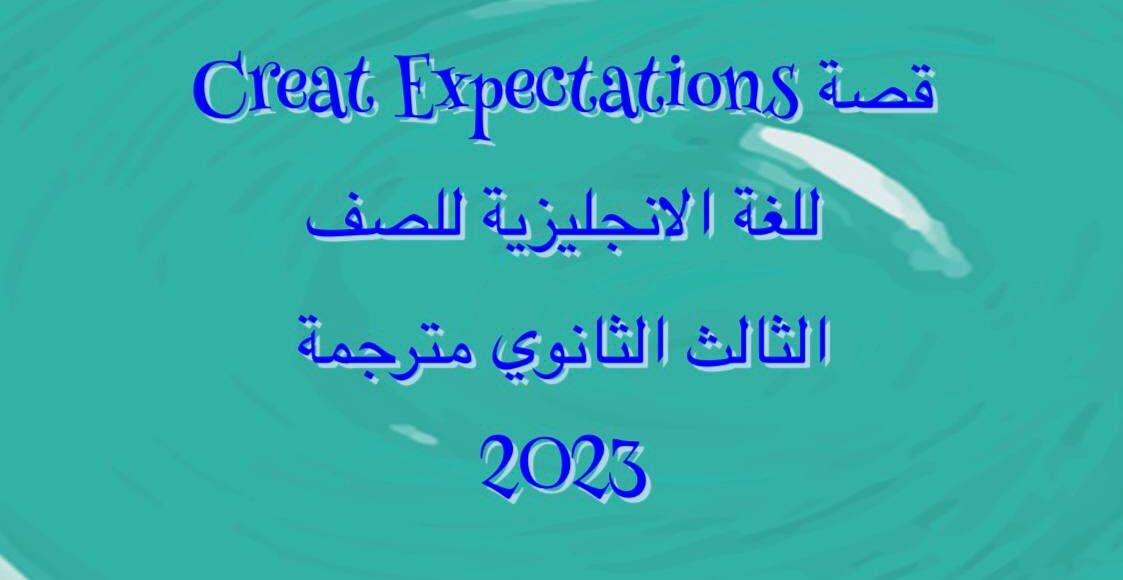 قصة Creat Expectations

للغة الانجليزية للصف

الثالث الثانوي مترجمة

2023